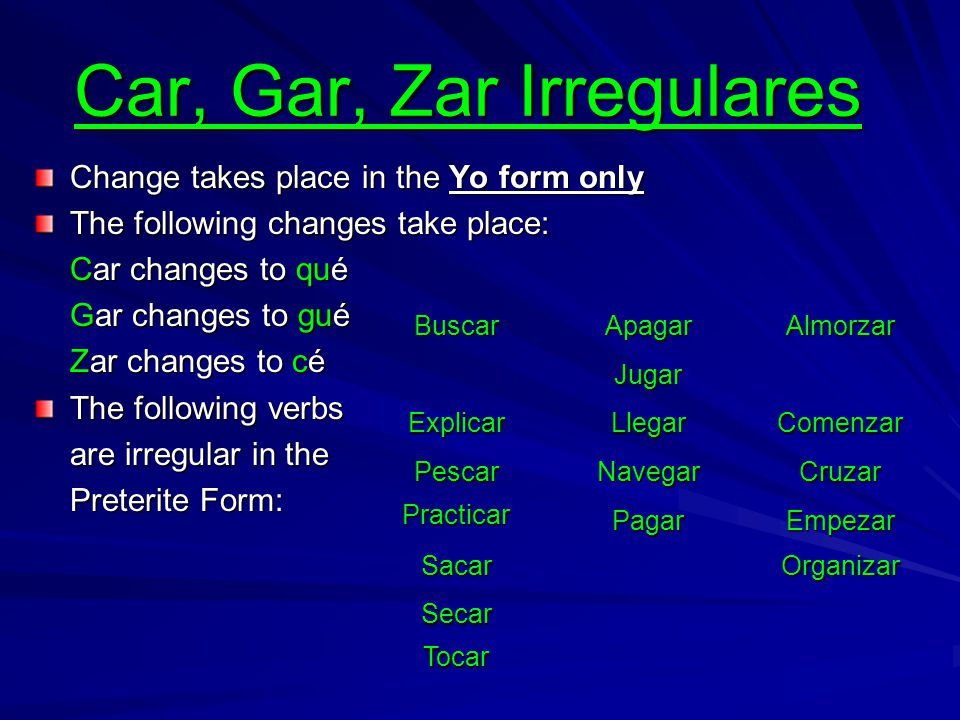 Car, Gar, Zar Irregulares

Change takes place in the Yo form only

The following changes take place:

Car changes to qué

Gar changes to gué

Zar changes to cé

The following verbs are irregular in the Preterite Form:

Buscar
Explicar
Pescar
Practicar
Sacar
Secar
Tocar

Apagar
Jugar
Llegar
Navegar
Pagar

Almorzar
Comenzar
Cruzar
Empezar
Organizar